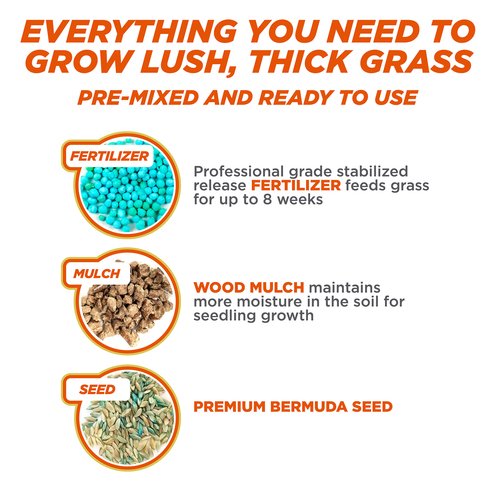 EVERYTHING YOU NEED TO GROW LUSH, THICK GRASS

PRE-MIXED AND READY TO USE

FERTILIZER

Professional grade stabilized release FERTILIZER feeds grass for up to 8 weeks

MULCH

WOOD MULCH maintains more moisture in the soil for seedling growth

SEED

PREMIUM BERMUDA SEED